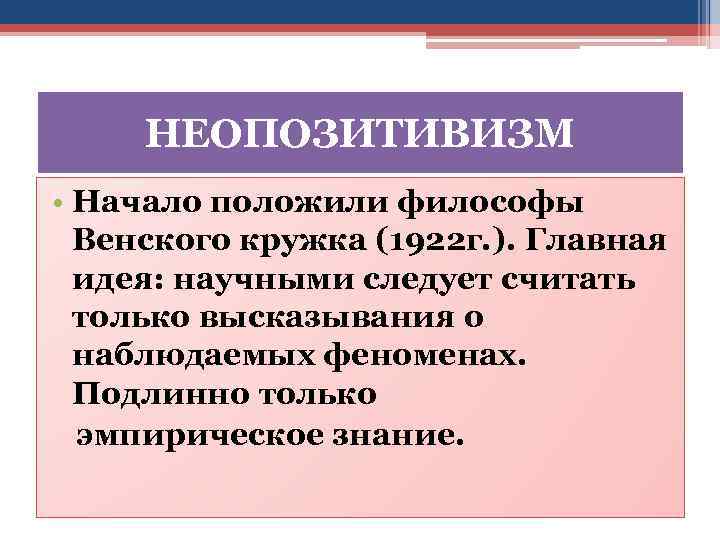 НЕОПОЗИТИВИЗМ

• Начало положили философы Венского кружка (1922г.). Главная идея: научными следует считать только высказывания о наблюдаемых феноменах. Подлинно только эмпирическое знание.